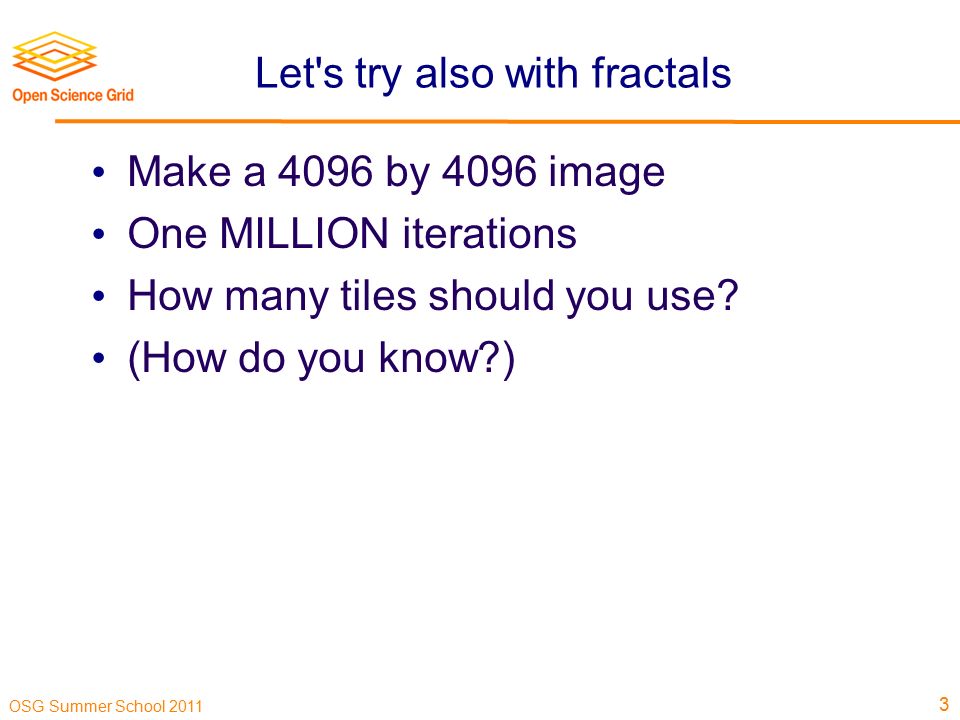 Open Science Grid

Let's try also with fractals

• Make a 4096 by 4096 image
• One MILLION iterations
• How many tiles should you use?
• (How do you know?)

OSG Summer School 2011

3